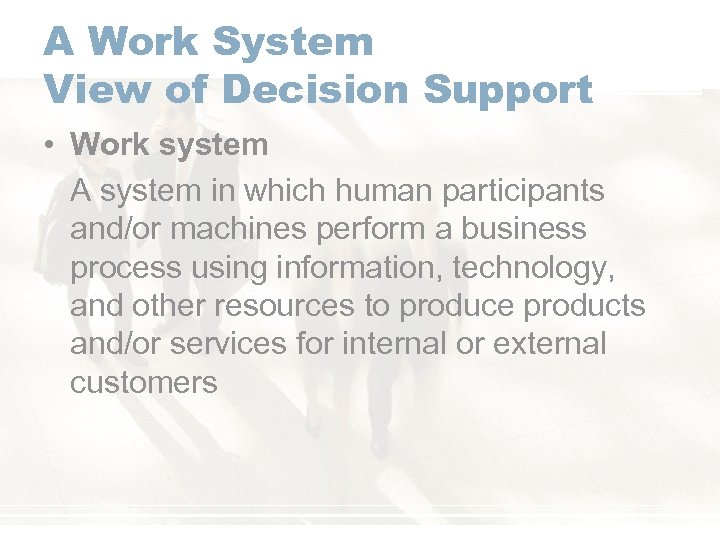 A Work System
View of Decision Support

• Work system

A system in which human participants and/or machines perform a business process using information, technology, and other resources to produce products and/or services for internal or external customers